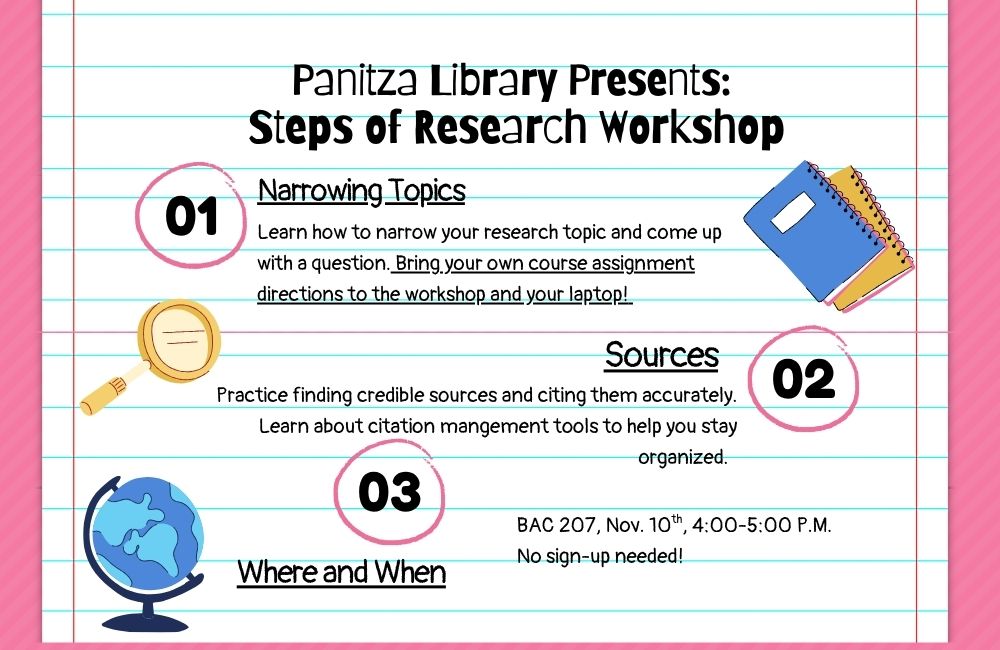 Panitza Library Presents:
Steps of Research Workshop

01
Narrowing Topics
Learn how to narrow your research topic and come up with a question. Bring your own course assignment directions to the workshop and your laptop!

Sources
02
Practice finding credible sources and citing them accurately. Learn about citation mangement tools to help you stay organized.

03
Where and When
BAC 207, Nov. 10$^{th}$, 4:00-5:00 P.M.
No sign-up needed!